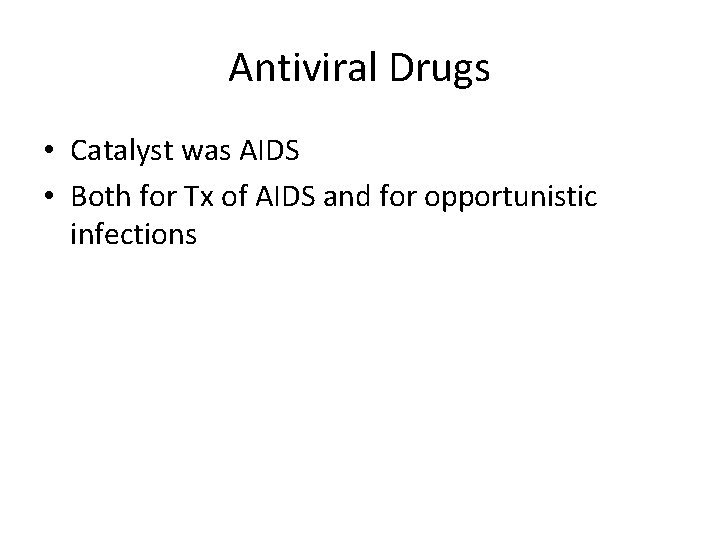 Antiviral Drugs

• Catalyst was AIDS
• Both for Tx of AIDS and for opportunistic infections